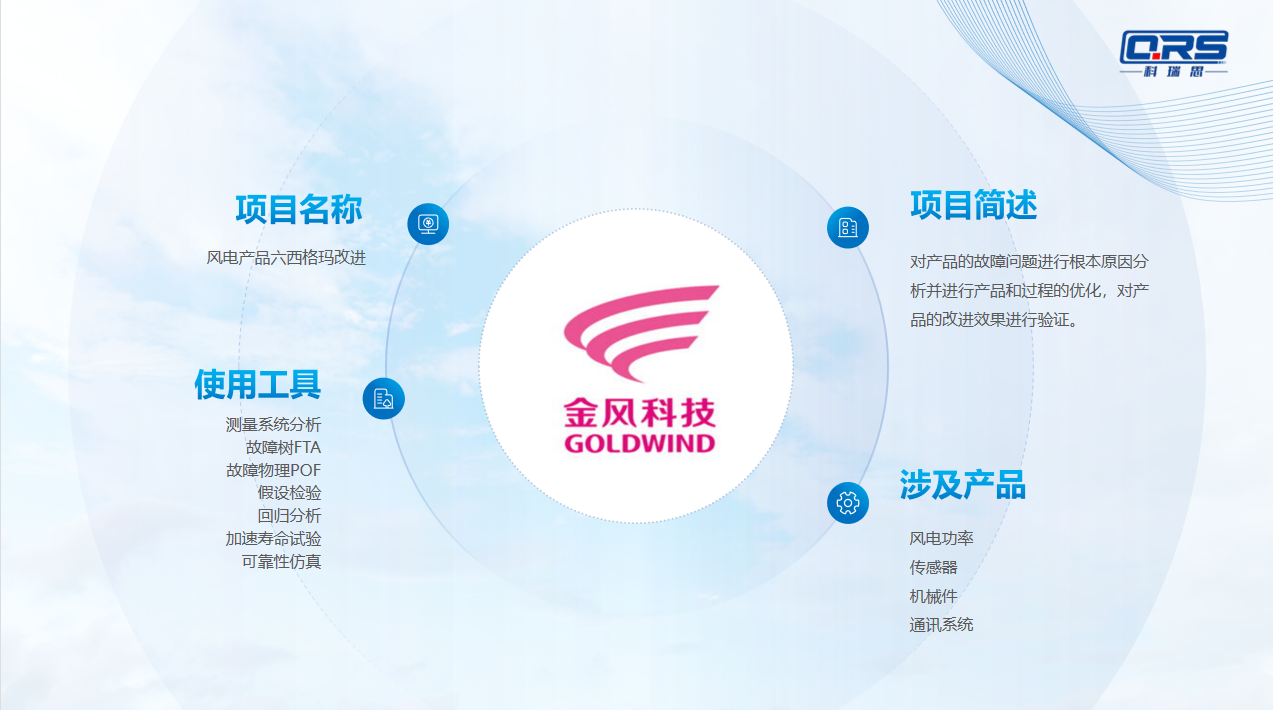 QRS
科瑞思

项目名称

风电产品六西格玛改进

使用工具

测量系统分析
故障树FTA
故障物理POF
假设检验
回归分析
加速寿命试验
可靠性仿真

金风科技
GOLDWIND

项目简述

对产品的故障问题进行根本原因分析并进行产品和过程的优化，对产品的改进效果进行验证。

涉及产品

风电功率
传感器
机械件
通讯系统